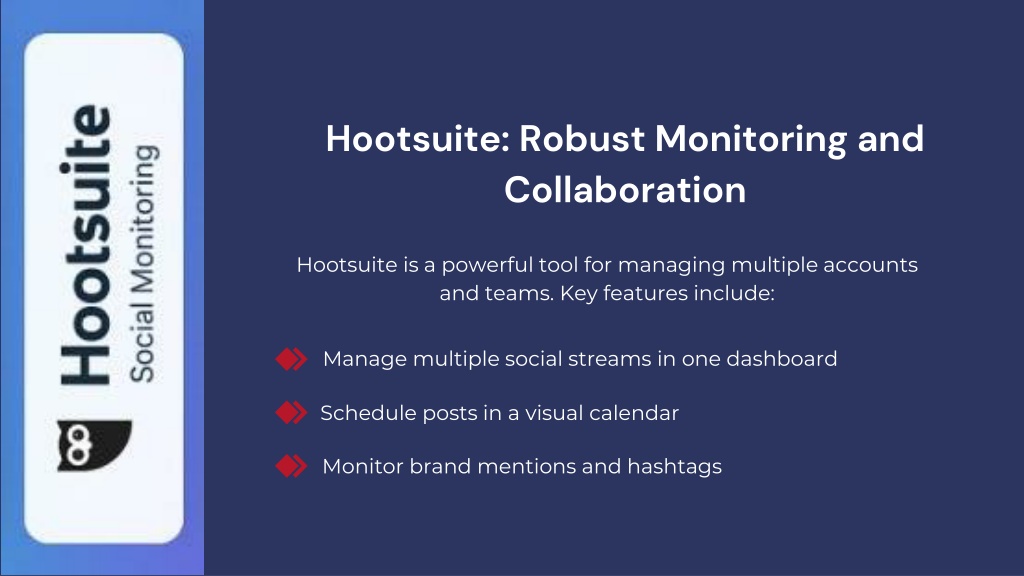 Hootsuite
Social Monitoring

Hootsuite: Robust Monitoring and Collaboration

Hootsuite is a powerful tool for managing multiple accounts and teams. Key features include:

Manage multiple social streams in one dashboard

Schedule posts in a visual calendar

Monitor brand mentions and hashtags